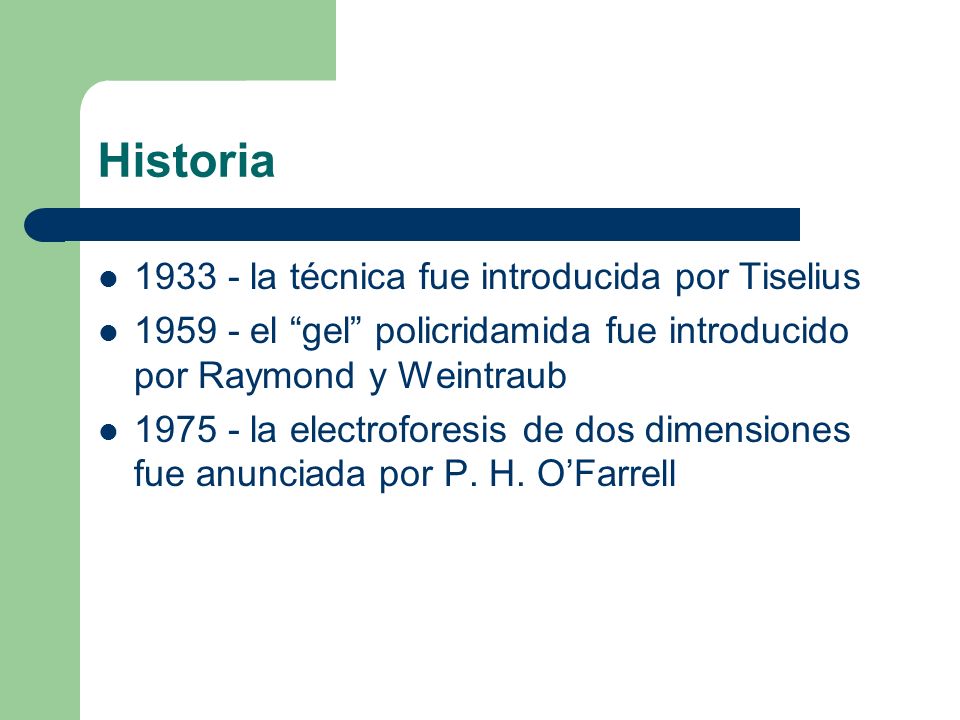 Historia

- 1933 - la técnica fue introducida por Tiselius
- 1959 - el “gel” policridamida fue introducido por Raymond y Weintraub
- 1975 - la electroforesis de dos dimensiones fue anunciada por P. H. O’Farrell